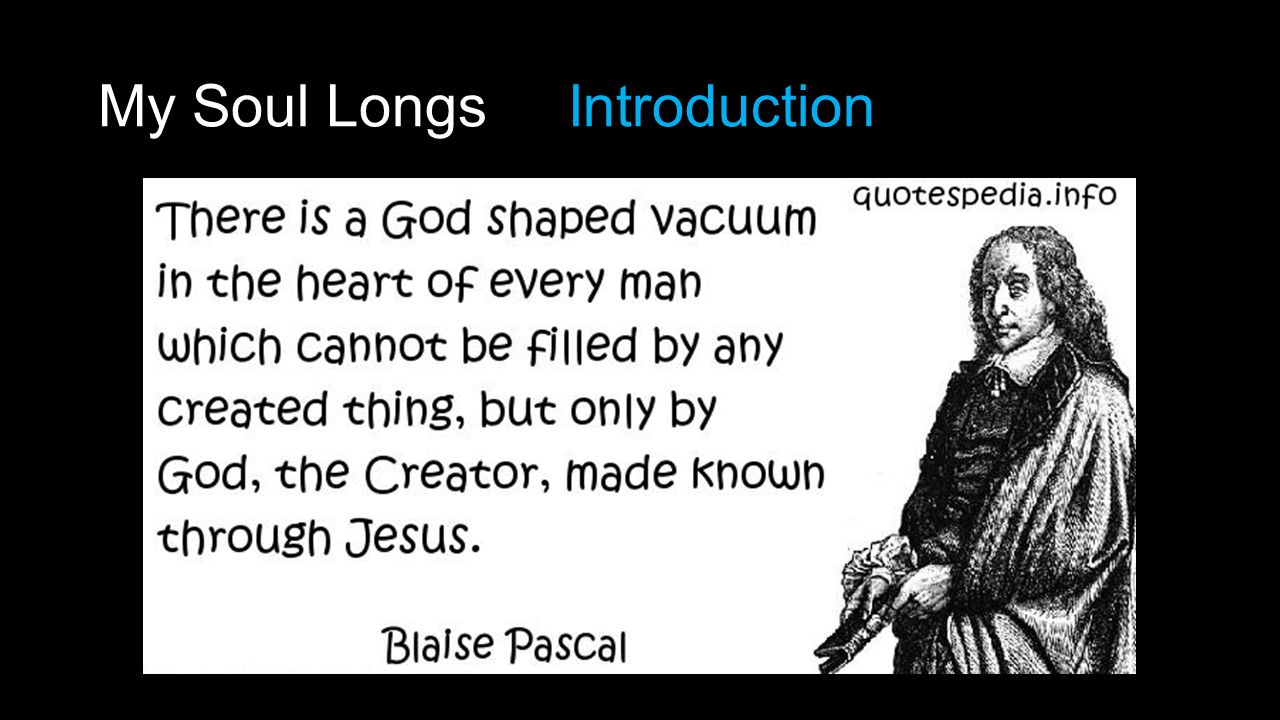 My Soul Longs Introduction

quotespedia.info

There is a God shaped vacuum in the heart of every man which cannot be filled by any created thing, but only by God, the Creator, made known through Jesus.

Blaise Pascal